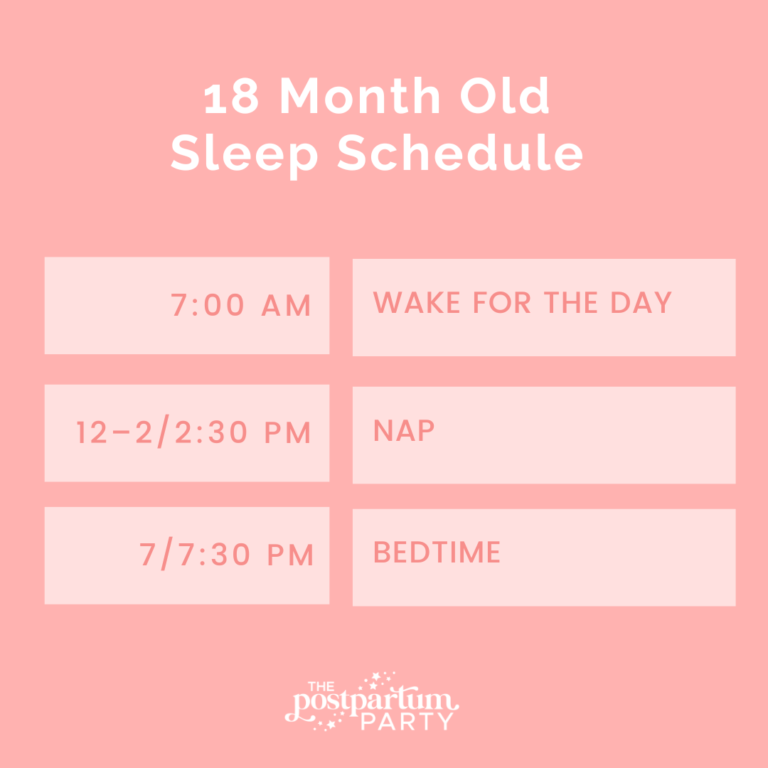 18 Month Old
Sleep Schedule

| 7:00 AM | WAKE FOR THE DAY |
|---|---|
| 12–2/2:30 PM | NAP |
| 7/7:30 PM | BEDTIME |

THE
postpartum
PARTY